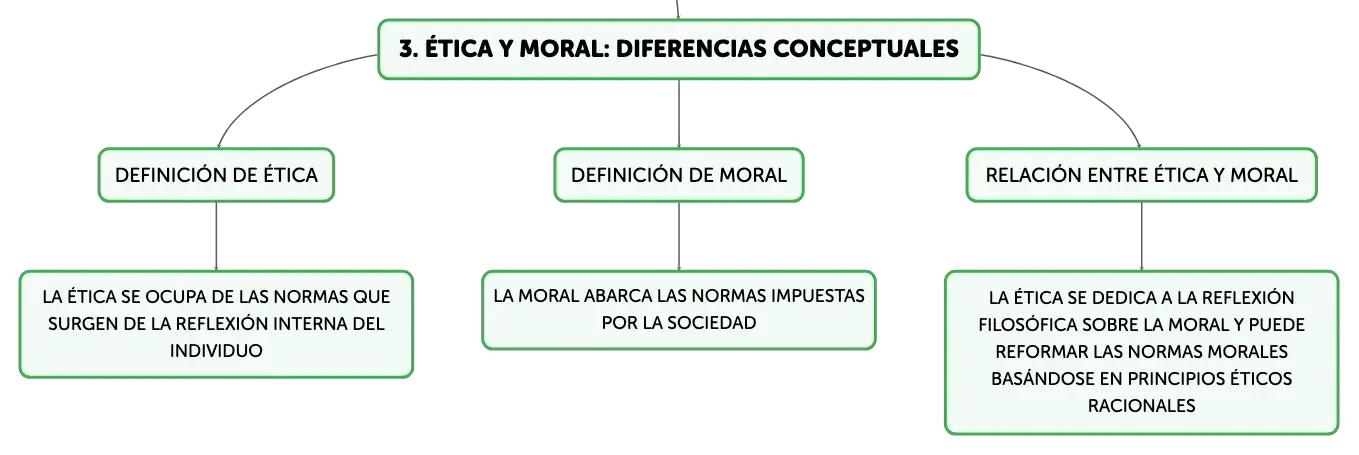 3. ÉTICA Y MORAL: DIFERENCIAS CONCEPTUALES

DEFINICIÓN DE ÉTICA

LA ÉTICA SE OCUPA DE LAS NORMAS QUE SURGEN DE LA REFLEXIÓN INTERNA DEL INDIVIDUO

DEFINICIÓN DE MORAL

LA MORAL ABARCA LAS NORMAS IMPUESTAS POR LA SOCIEDAD

RELACIÓN ENTRE ÉTICA Y MORAL

LA ÉTICA SE DEDICA A LA REFLEXIÓN FILOSÓFICA SOBRE LA MORAL Y PUEDE REFORMAR LAS NORMAS MORALES BASÁNDOSE EN PRINCIPIOS ÉTICOS RACIONALES